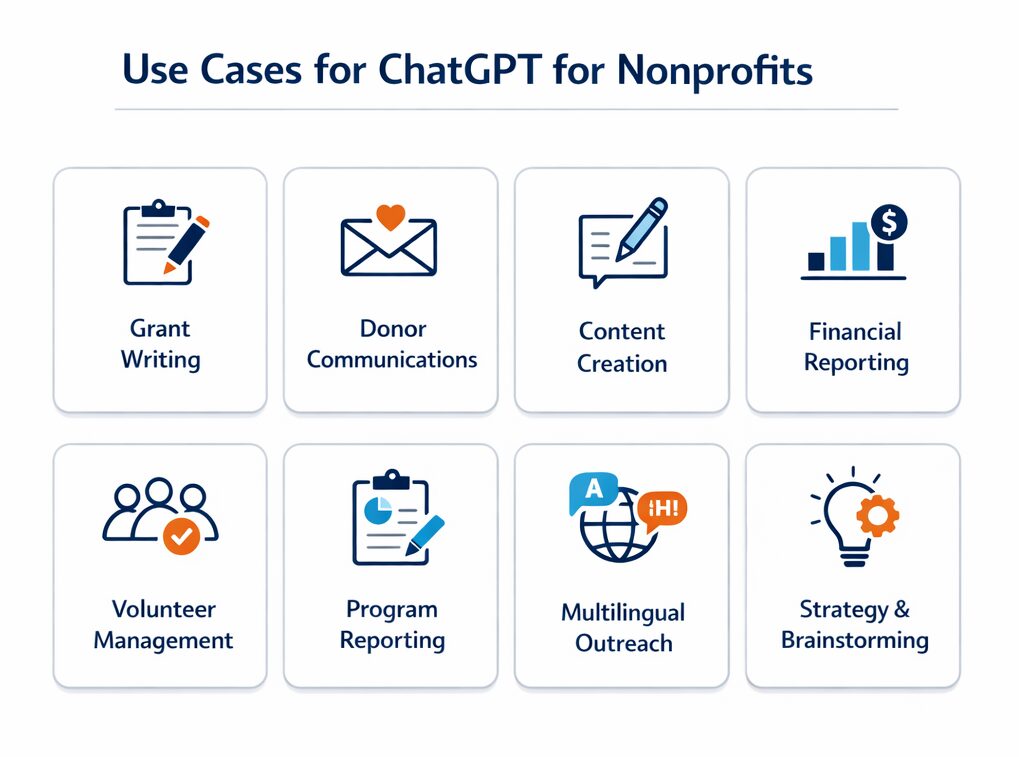 Use Cases for ChatGPT for Nonprofits

Grant Writing

Donor Communications

Content Creation

$

Financial Reporting

Volunteer Management

Program Reporting

A

¡H!

Multilingual Outreach

Strategy & Brainstorming